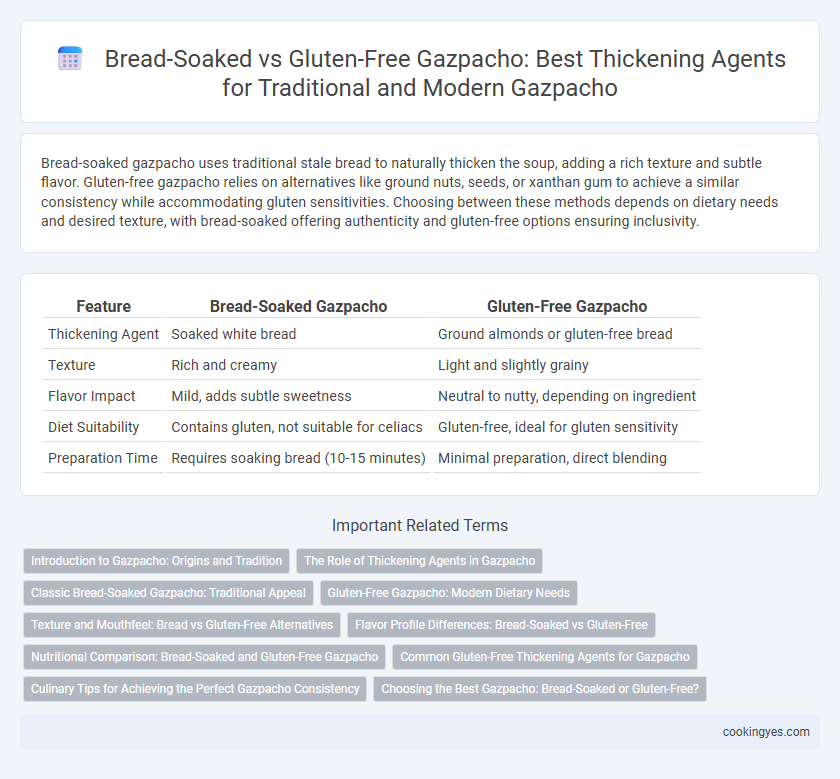 Bread-Soaked vs Gluten-Free Gazpacho: Best Thickening Agents for Traditional and Modern Gazpacho

Bread-soaked gazpacho uses traditional stale bread to naturally thicken the soup, adding a rich texture and subtle flavor. Gluten-free gazpacho relies on alternatives like ground nuts, seeds, or xanthan gum to achieve a similar consistency while accommodating gluten sensitivities. Choosing between these methods depends on dietary needs and desired texture, with bread-soaked offering authenticity and gluten-free options ensuring inclusivity.

| Feature | Bread-Soaked Gazpacho | Gluten-Free Gazpacho |
|---|---|---|
| Thickening Agent | Soaked white bread | Ground almonds or gluten-free bread |
| Texture | Rich and creamy | Light and slightly grainy |
| Flavor Impact | Mild, adds subtle sweetness | Neutral to nutty, depending on ingredient |
| Diet Suitability | Contains gluten, not suitable for celiacs | Gluten-free, ideal for gluten sensitivity |
| Preparation Time | Requires soaking bread (10-15 minutes) | Minimal preparation, direct blending |

Important Related Terms

Introduction to Gazpacho: Origins and Tradition
The Role of Thickening Agents in Gazpacho
Classic Bread-Soaked Gazpacho: Traditional Appeal
Gluten-Free Gazpacho: Modern Dietary Needs
Texture and Mouthfeel: Bread vs Gluten-Free Alternatives
Flavor Profile Differences: Bread-Soaked vs Gluten-Free
Nutritional Comparison: Bread-Soaked and Gluten-Free Gazpacho
Common Gluten-Free Thickening Agents for Gazpacho
Culinary Tips for Achieving the Perfect Gazpacho Consistency
Choosing the Best Gazpacho: Bread-Soaked or Gluten-Free?

cookingyes.com